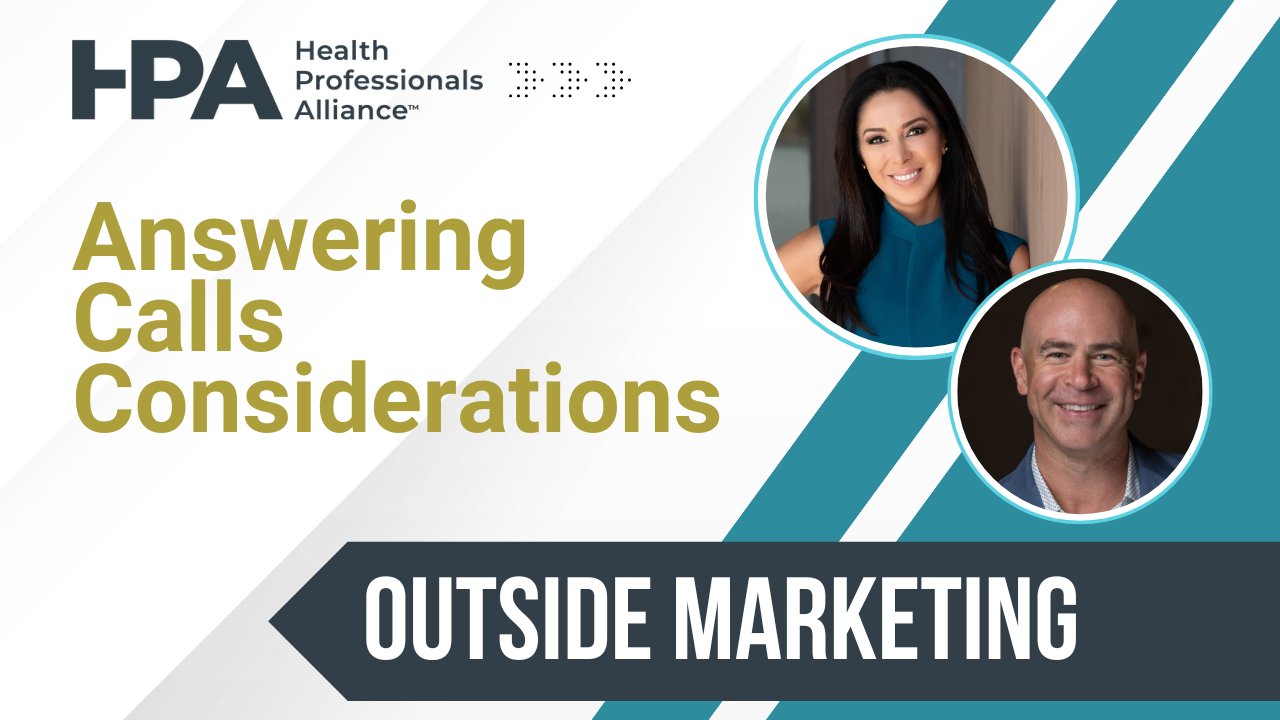 HPA Health Professionals Alliance™

Answering Calls Considerations

OUTSIDE MARKETING